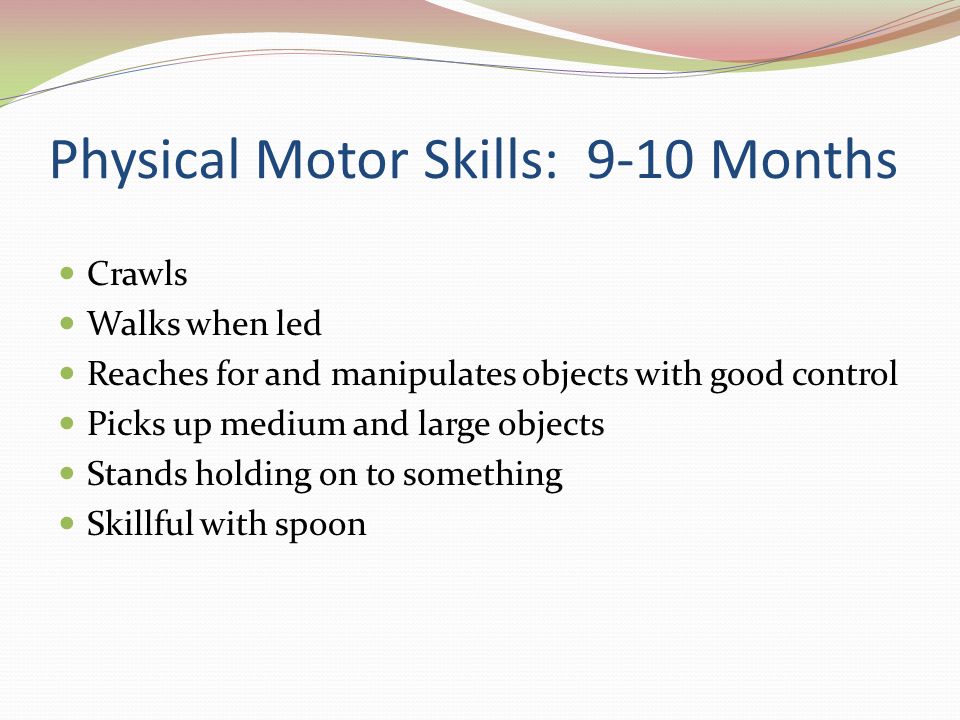 Physical Motor Skills: 9-10 Months

- Crawls
- Walks when led
- Reaches for and manipulates objects with good control
- Picks up medium and large objects
- Stands holding on to something
- Skillful with spoon